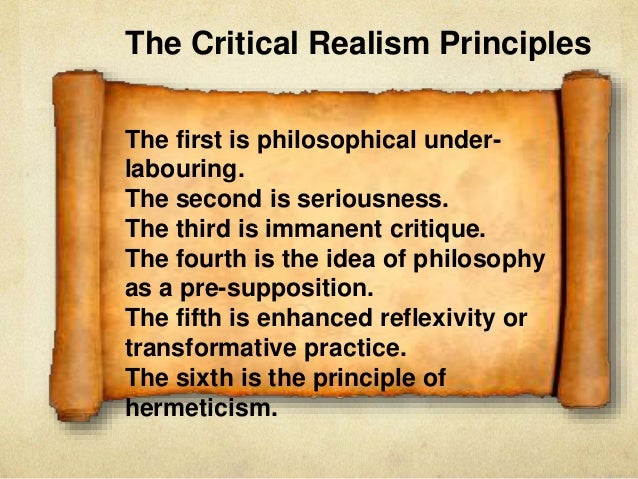 The Critical Realism Principles

The first is philosophical under-labouring.
The second is seriousness.
The third is immanent critique.
The fourth is the idea of philosophy as a pre-supposition.
The fifth is enhanced reflexivity or transformative practice.
The sixth is the principle of hermeticism.